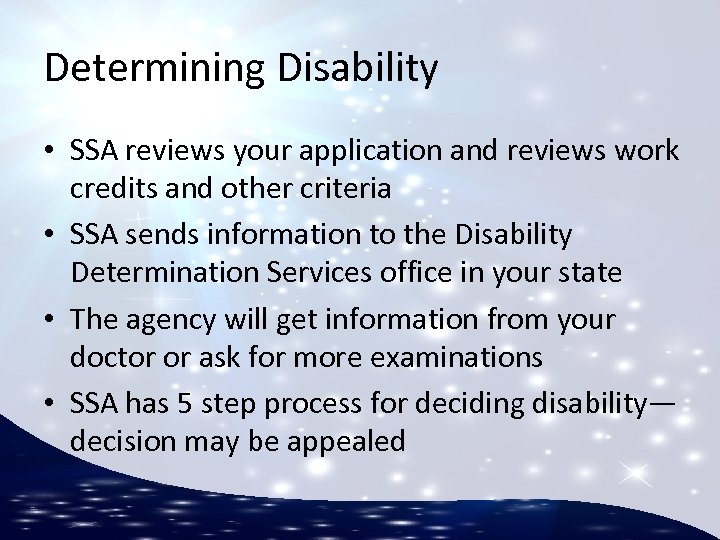 Determining Disability

• SSA reviews your application and reviews work credits and other criteria

• SSA sends information to the Disability Determination Services office in your state

• The agency will get information from your doctor or ask for more examinations

• SSA has 5 step process for deciding disability—decision may be appealed